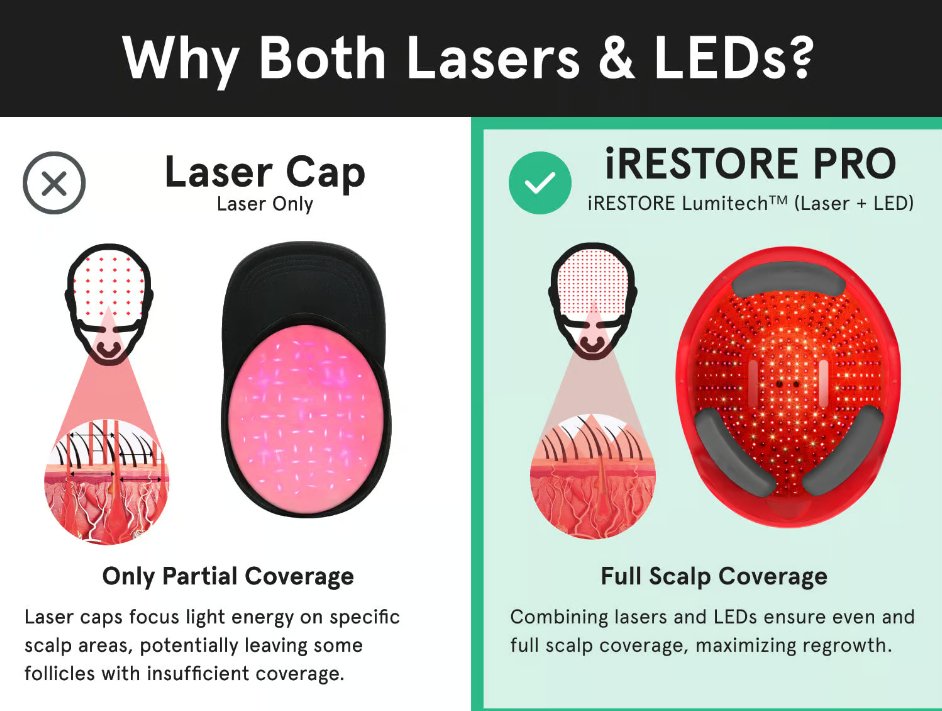 Why Both Lasers & LEDs?

Laser Cap
Laser Only

Only Partial Coverage

Laser caps focus light energy on specific scalp areas, potentially leaving some follicles with insufficient coverage.

iRESTORE PRO
iRESTORE Lumitech™ (Laser + LED)

Full Scalp Coverage

Combining lasers and LEDs ensure even and full scalp coverage, maximizing regrowth.